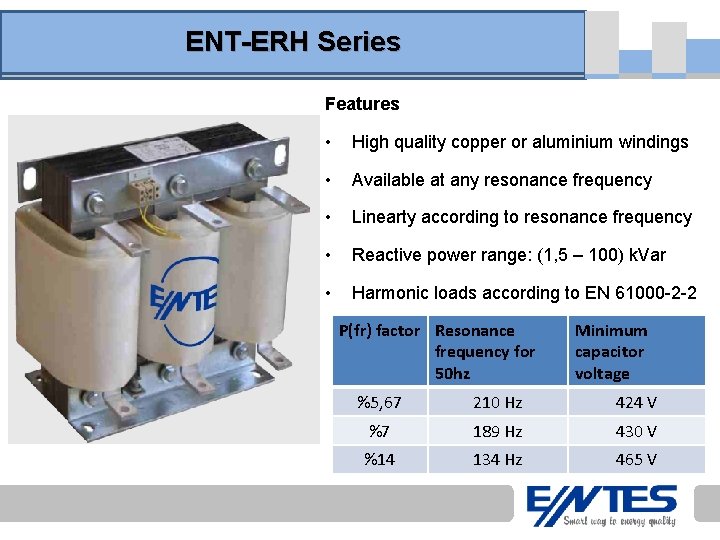 ENT-ERH Series

ENTE

Features

• High quality copper or aluminium windings

• Available at any resonance frequency

• Linearty according to resonance frequency

• Reactive power range: (1,5 – 100) kVar

• Harmonic loads according to EN 61000-2-2

| P(fr) factor | Resonance frequency for 50hz | Minimum capacitor voltage |
|---|---|---|
| %5,67 | 210 Hz | 424 V |
| %7 | 189 Hz | 430 V |
| %14 | 134 Hz | 465 V |

ENTES
Smart way to energy quality